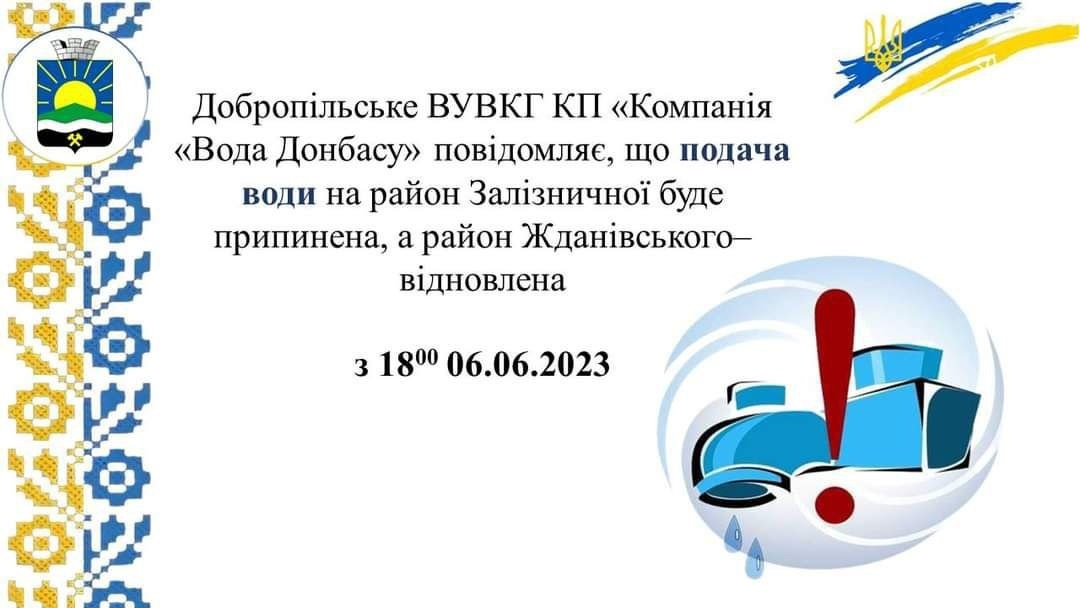 Добропільське ВУВКГ КП «Компанія «Вода Донбасу» повідомляє, що подача води на район Залізничної буде припинена, а район Жданівського– відновлена

з $18^{00}$ 06.06.2023